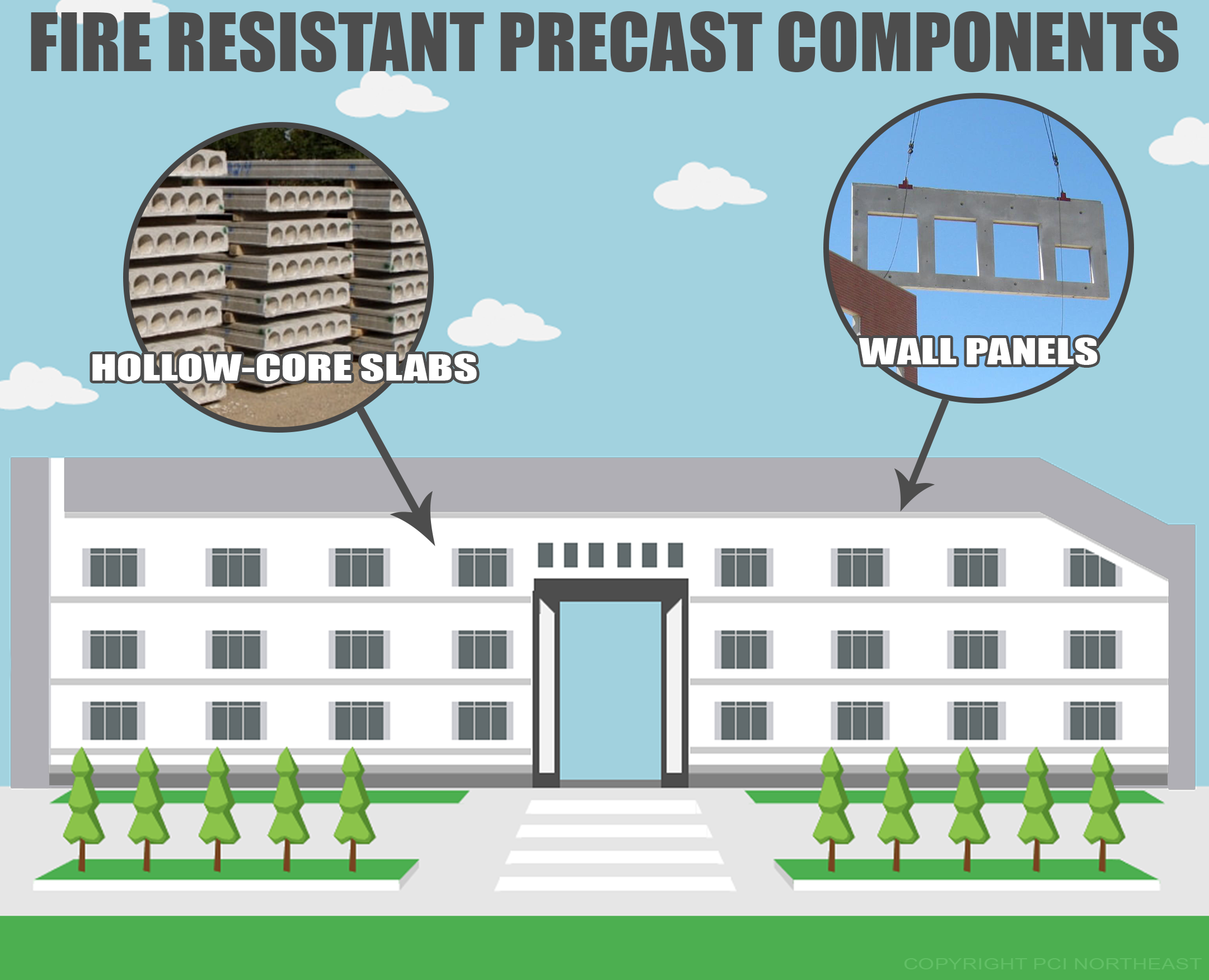 FIRE RESISTANT PRECAST COMPONENTS

HOLLOW-CORE SLABS

WALL PANELS

COPYRIGHT PCI NORTHEAST